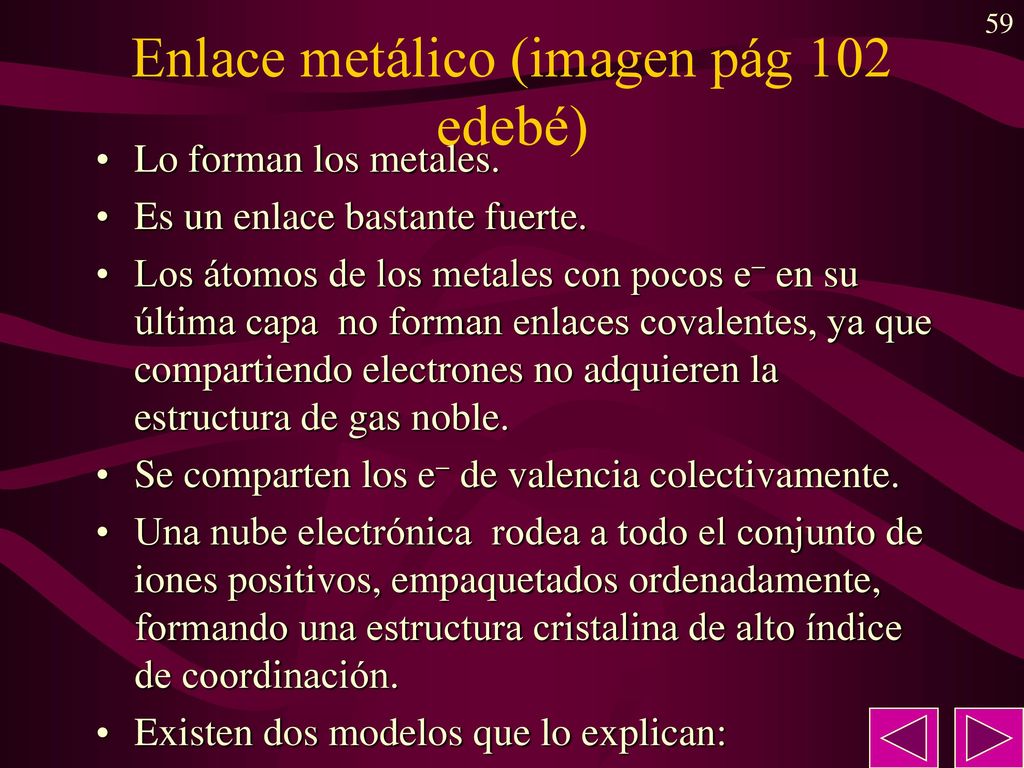 59

Enlace metálico (imagen pág 102 edebé)

• Lo forman los metales.
• Es un enlace bastante fuerte.
• Los átomos de los metales con pocos $e^-$ en su última capa no forman enlaces covalentes, ya que compartiendo electrones no adquieren la estructura de gas noble.
• Se comparten los $e^-$ de valencia colectivamente.
• Una nube electrónica rodea a todo el conjunto de iones positivos, empaquetados ordenadamente, formando una estructura cristalina de alto índice de coordinación.
• Existen dos modelos que lo explican: